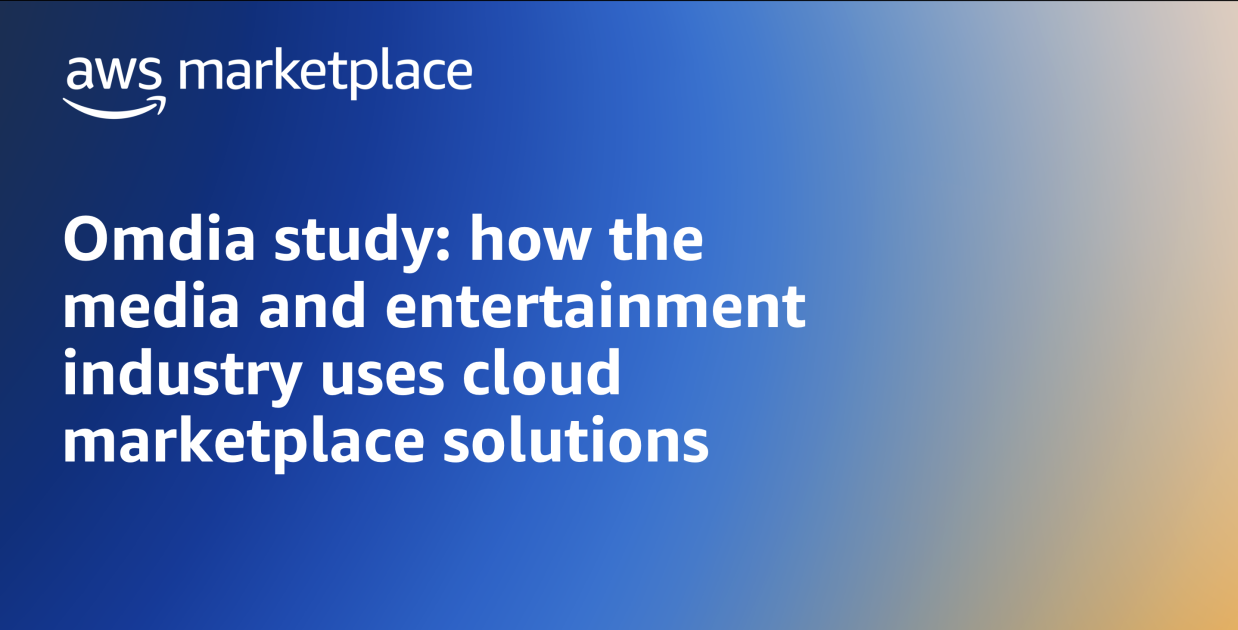 aws marketplace

Omdia study: how the media and entertainment industry uses cloud marketplace solutions